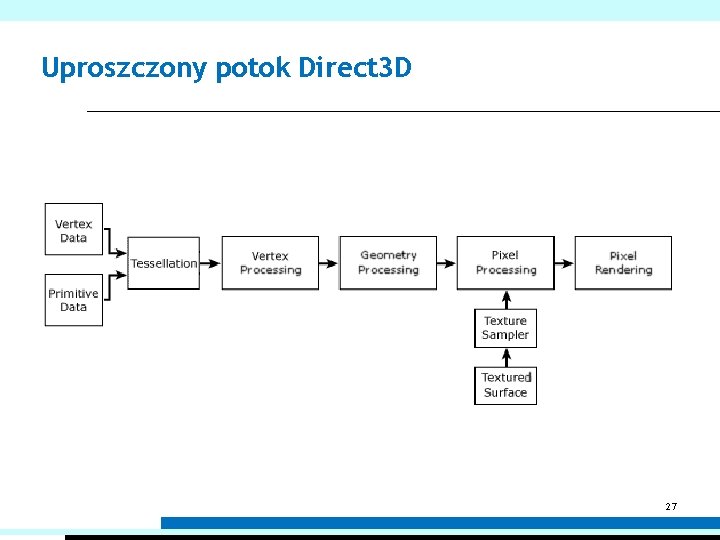 Uproszczony potok Direct3D

Vertex Data

Primitive Data

Tessellation

Vertex Processing

Geometry Processing

Pixel Processing

Pixel Rendering

Texture Sampler

Textured Surface

27